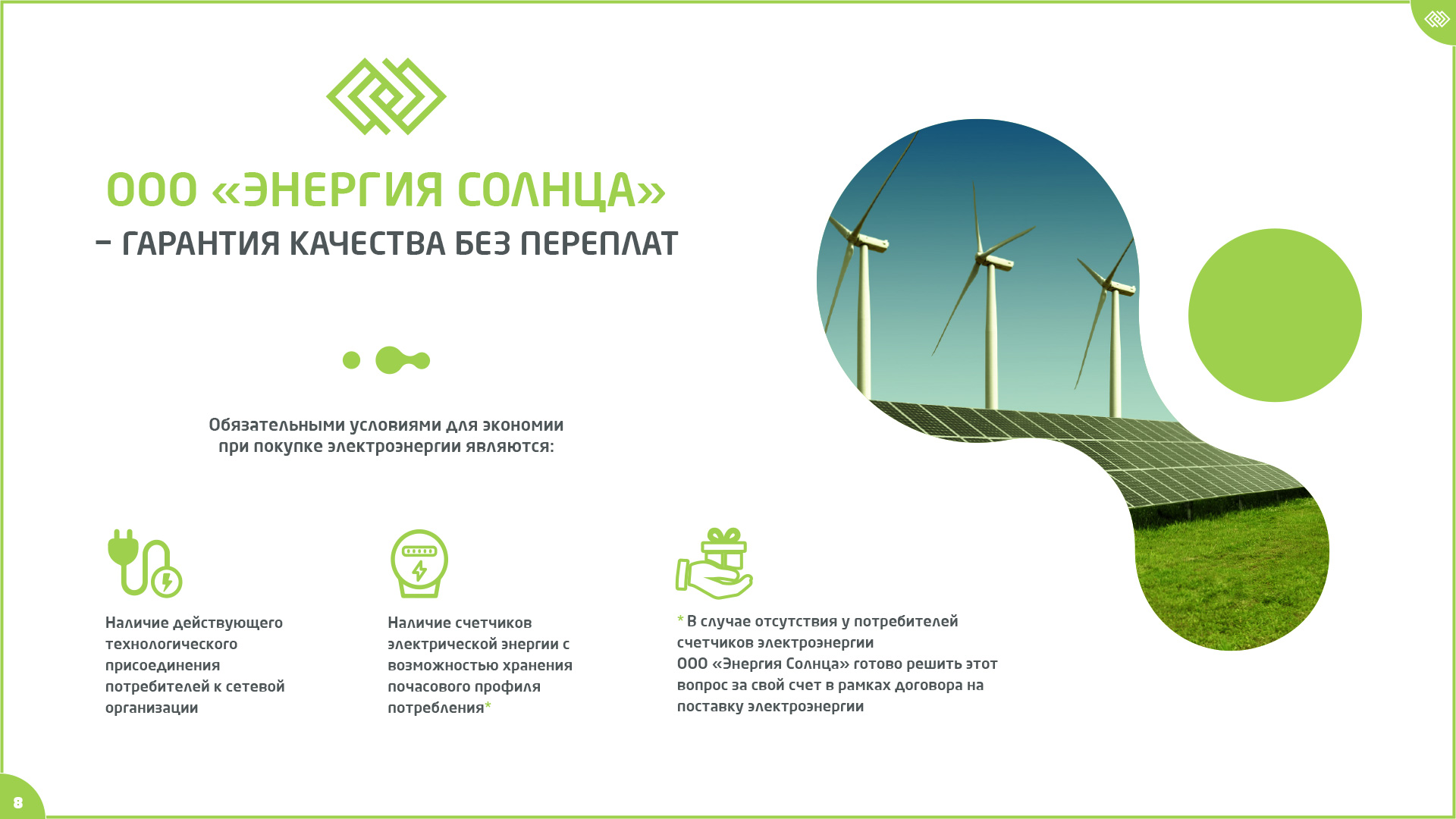 ООО «ЭНЕРГИЯ СОЛНЦА»
– ГАРАНТИЯ КАЧЕСТВА БЕЗ ПЕРЕПЛАТ

Обязательными условиями для экономии при покупке электроэнергии являются:

Наличие действующего технологического присоединения потребителей к сетевой организации

Наличие счетчиков электрической энергии с возможностью хранения почасового профиля потребления*

* В случае отсутствия у потребителей счетчиков электроэнергии
ООО «Энергия Солнца» готово решить этот вопрос за свой счет в рамках договора на поставку электроэнергии

8